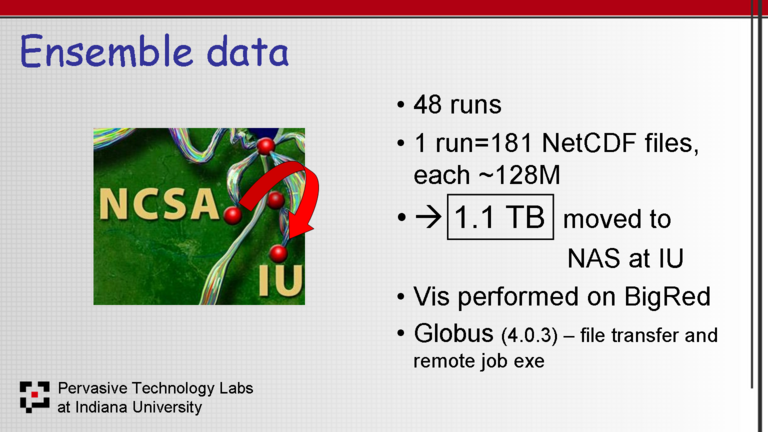 Ensemble data

NCSA

IU

• 48 runs
• 1 run=181 NetCDF files, each ~128M
• → 1.1 TB moved to NAS at IU
• Vis performed on BigRed
• Globus (4.0.3) – file transfer and remote job exe

Pervasive Technology Labs at Indiana University